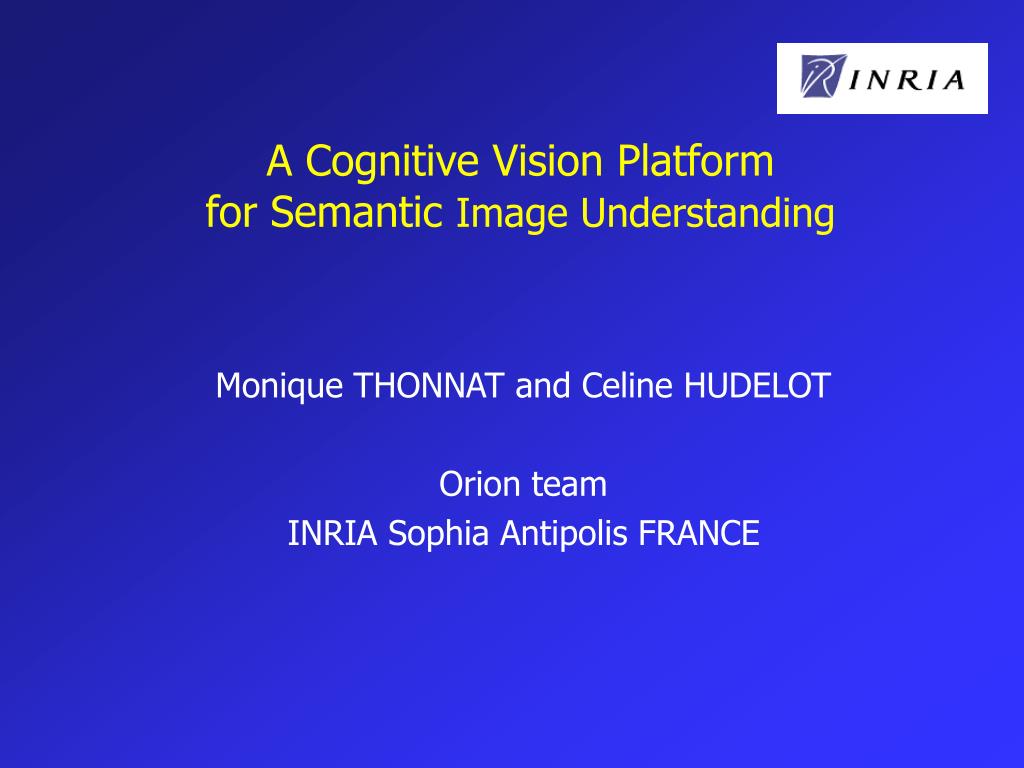 INRIA

A Cognitive Vision Platform
for Semantic Image Understanding

Monique THONNAT and Celine HUDELOT

Orion team
INRIA Sophia Antipolis FRANCE